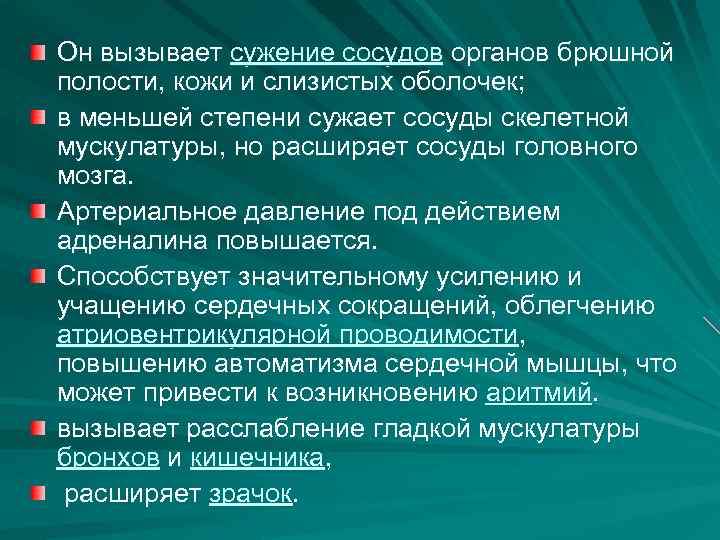 Он вызывает сужение сосудов органов брюшной полости, кожи и слизистых оболочек;

в меньшей степени сужает сосуды скелетной мускулатуры, но расширяет сосуды головного мозга.

Артериальное давление под действием адреналина повышается.

Способствует значительному усилению и учащению сердечных сокращений, облегчению атриовентрикулярной проводимости, повышению автоматизма сердечной мышцы, что может привести к возникновению аритмий.

вызывает расслабление гладкой мускулатуры бронхов и кишечника,

расширяет зрачок.